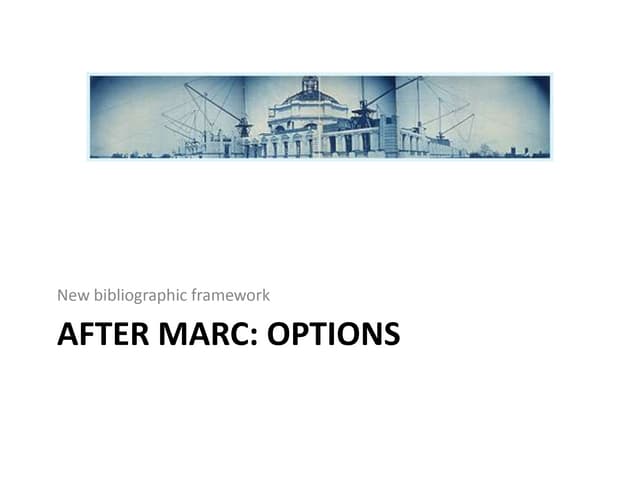 New bibliographic framework

AFTER MARC: OPTIONS